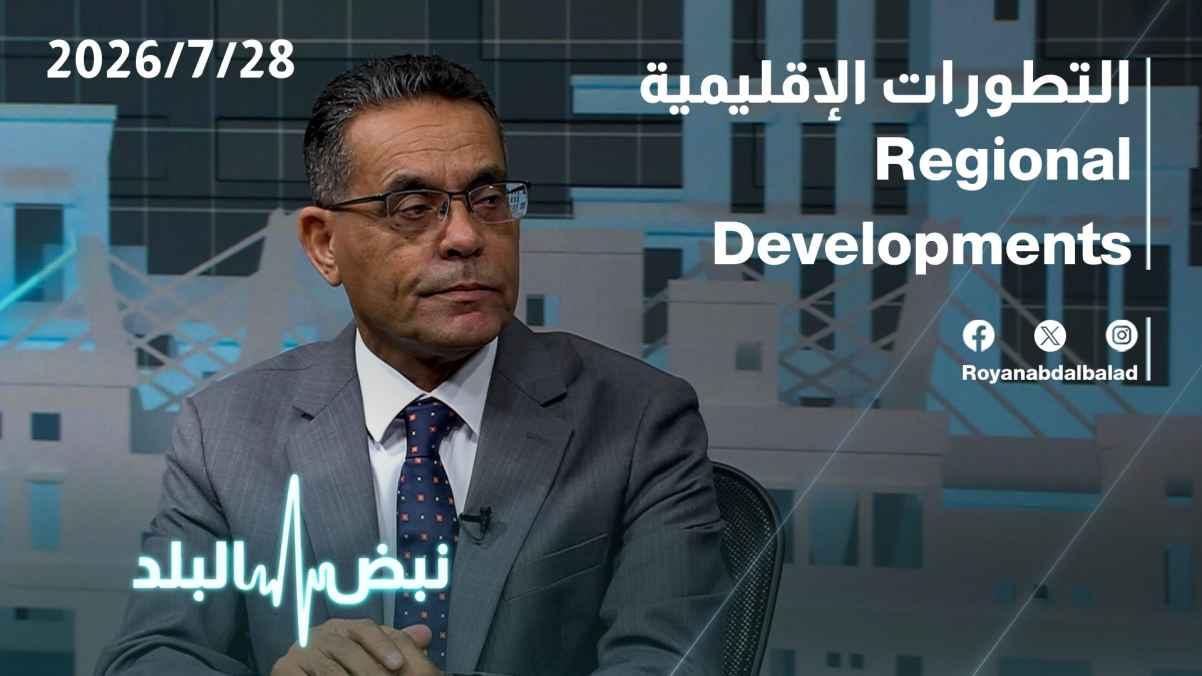 2026/7/28

التطورات الإقليمية
Regional Developments

Royanabdalbalad

نبض البلد